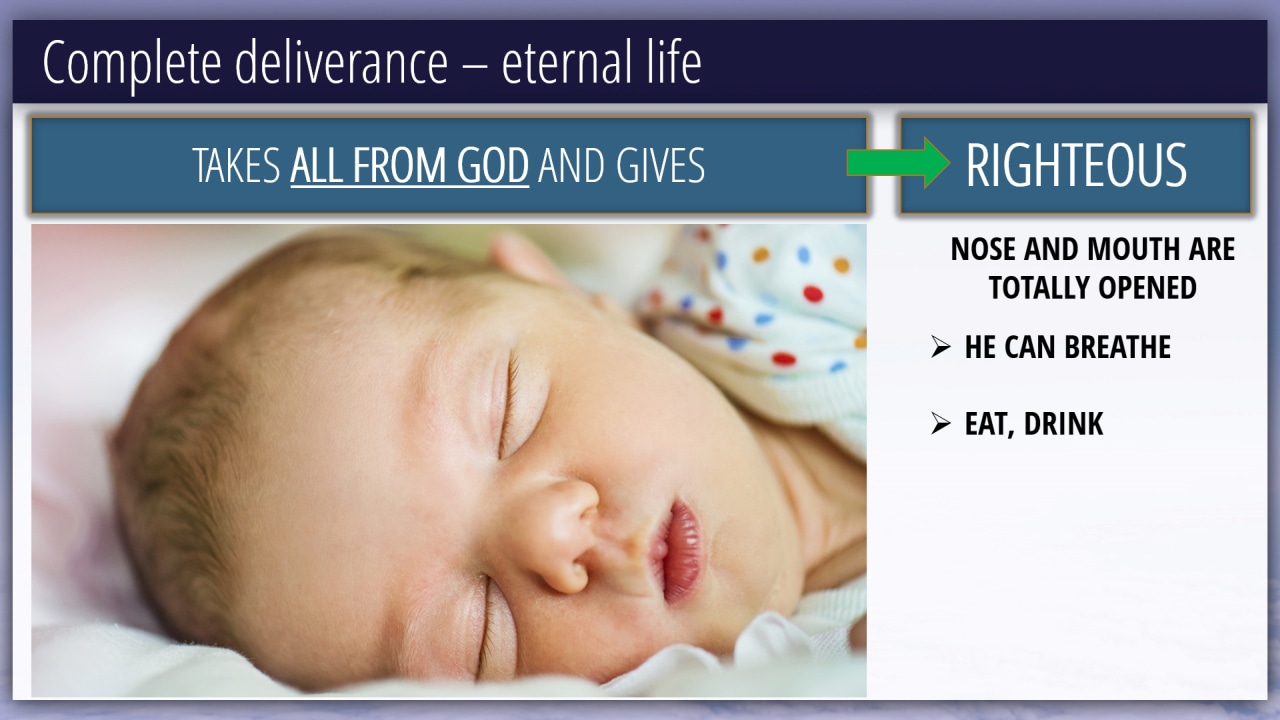 Complete deliverance – eternal life

TAKES ALL FROM GOD AND GIVES

RIGHTEOUS

NOSE AND MOUTH ARE TOTALLY OPENED

➢ HE CAN BREATHE

➢ EAT, DRINK